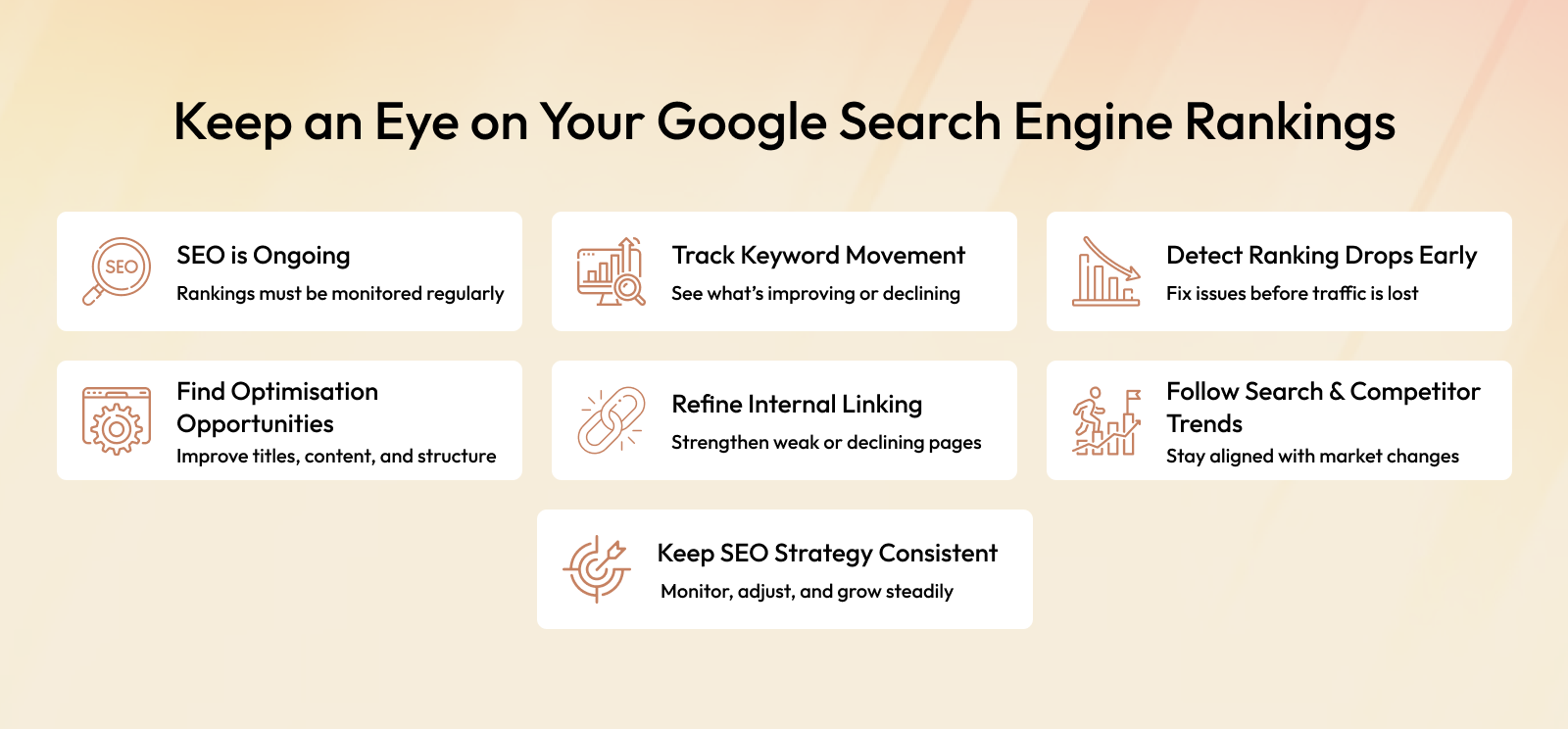 Keep an Eye on Your Google Search Engine Rankings

SEO

SEO is Ongoing
Rankings must be monitored regularly

Track Keyword Movement
See what's improving or declining

Detect Ranking Drops Early
Fix issues before traffic is lost

Find Optimisation Opportunities
Improve titles, content, and structure

Refine Internal Linking
Strengthen weak or declining pages

Follow Search & Competitor Trends
Stay aligned with market changes

Keep SEO Strategy Consistent
Monitor, adjust, and grow steadily